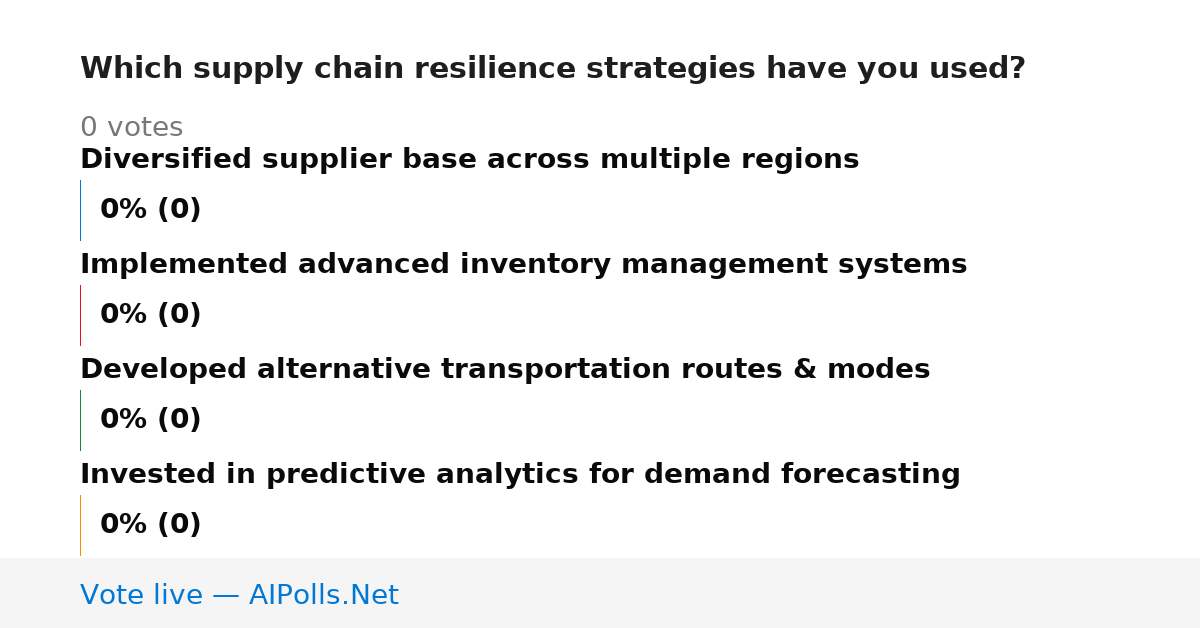 Which supply chain resilience strategies have you used?

0 votes

Diversified supplier base across multiple regions

0% (0)

Implemented advanced inventory management systems

0% (0)

Developed alternative transportation routes & modes

0% (0)

Invested in predictive analytics for demand forecasting

0% (0)

Vote live — AIPolls.Net